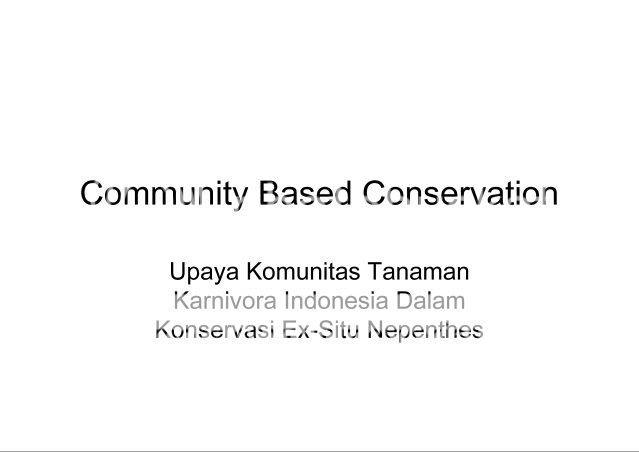 Community Based Conservation

Upaya Komunitas Tanaman Karnivora Indonesia Dalam Konservasi Ex-Situ Nepenthes